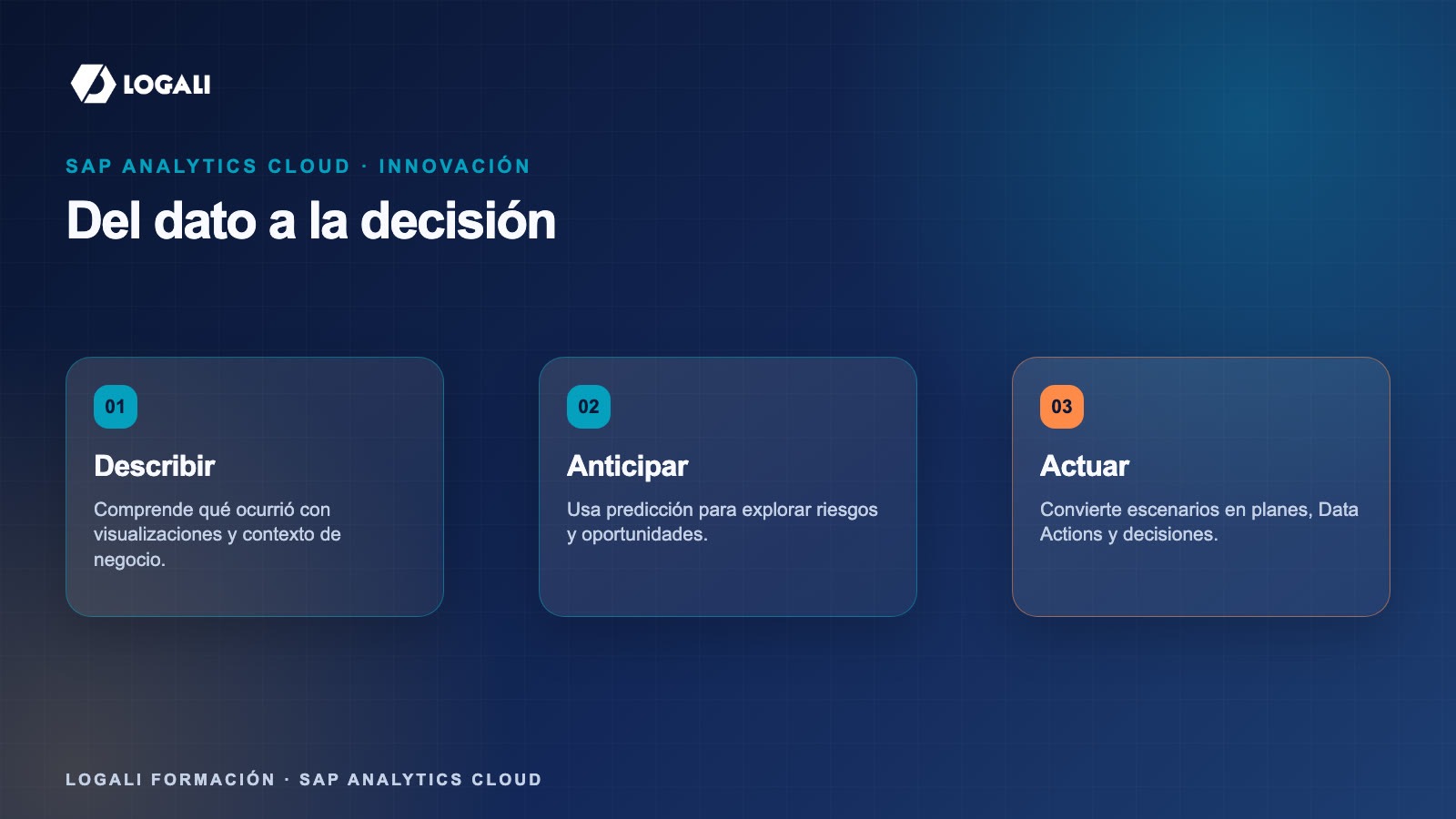 LOGALI

SAP ANALYTICS CLOUD · INNOVACIÓN

Del dato a la decisión

01

Describir

Comprende qué ocurrió con visualizaciones y contexto de negocio.

02

Anticipar

Usa predicción para explorar riesgos y oportunidades.

03

Actuar

Convierte escenarios en planes, Data Actions y decisiones.

LOGALI FORMACIÓN · SAP ANALYTICS CLOUD